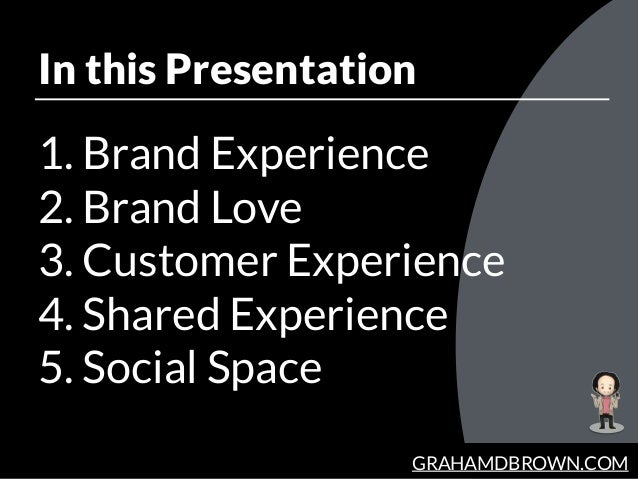 In this Presentation

1. Brand Experience
2. Brand Love
3. Customer Experience
4. Shared Experience
5. Social Space

GRAHAMDBROWN.COM